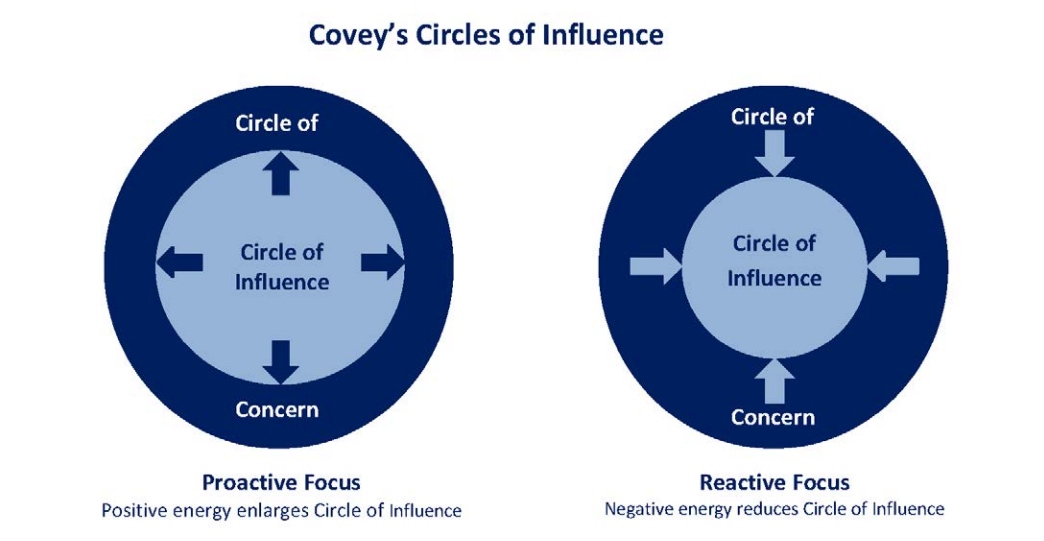 Covey's Circles of Influence

Circle of

Circle of Influence

Concern

Proactive Focus
Positive energy enlarges Circle of Influence

Circle of

Circle of Influence

Concern

Reactive Focus
Negative energy reduces Circle of Influence